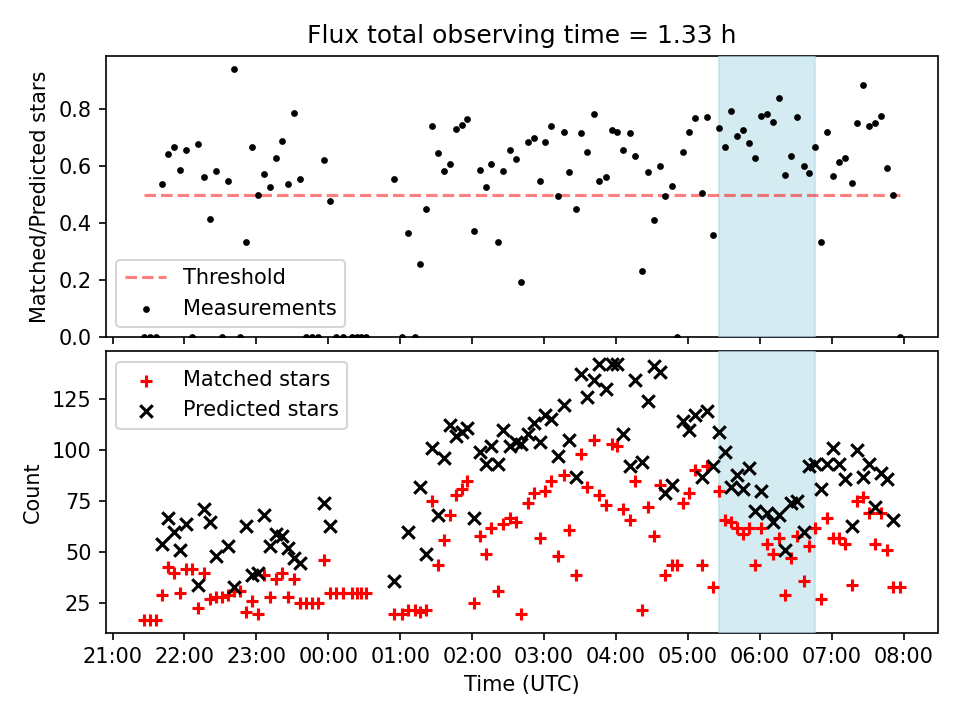 Flux total observing time = 1.33 h

Matched/Predicted stars

0.8
0.6
0.4
0.2
0.0

Threshold
Measurements

Matched stars
Predicted stars

Count

125
100
75
50
25

21:00 22:00 23:00 00:00 01:00 02:00 03:00 04:00 05:00 06:00 07:00 08:00

Time (UTC)